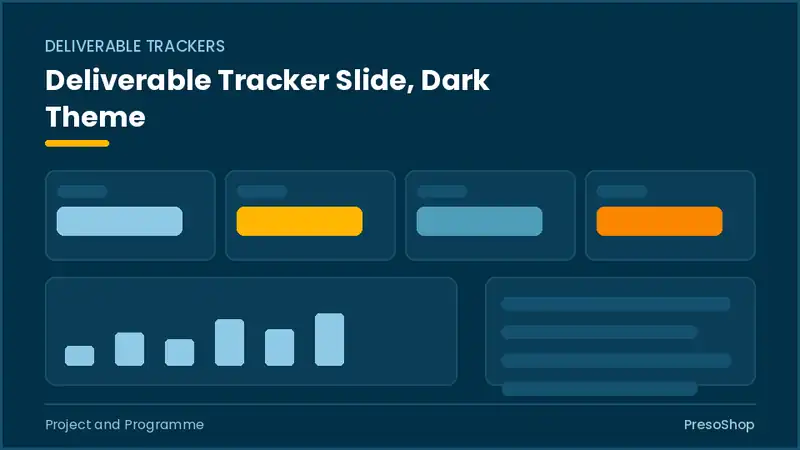 DELIVERABLE TRACKERS

Deliverable Tracker Slide, Dark Theme

Project and Programme

PresoShop